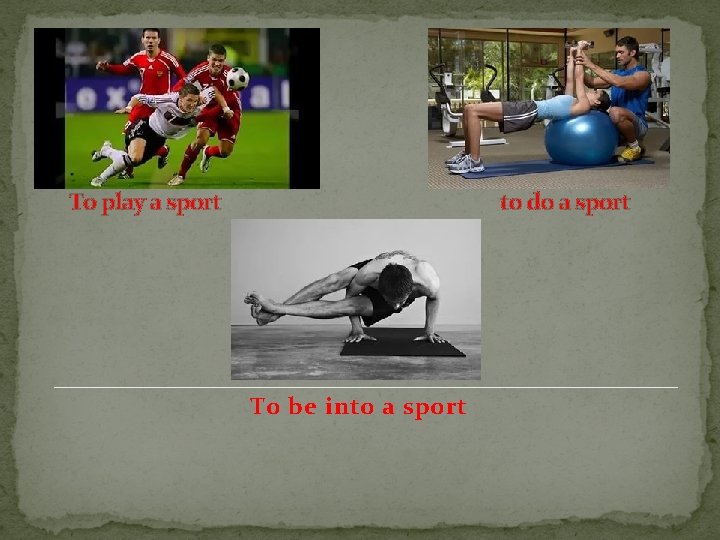 To play a sport

to do a sport

To be into a sport